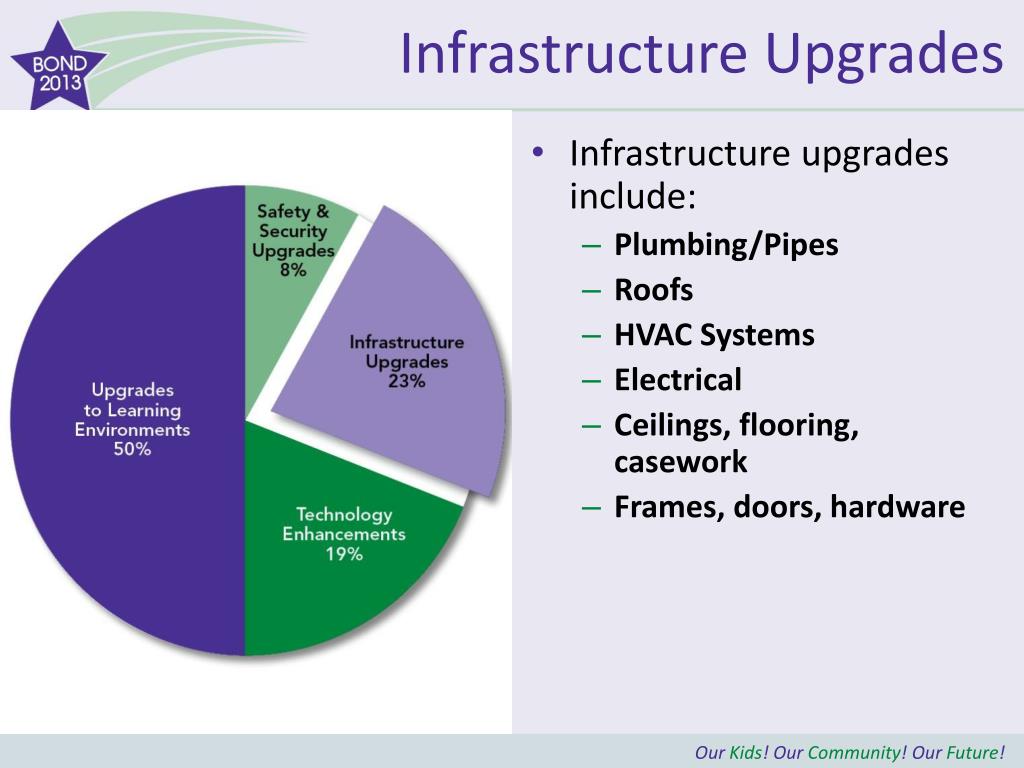 BOND 2013

Infrastructure Upgrades

Safety & Security Upgrades 8%

Infrastructure Upgrades 23%

Upgrades to Learning Environments 50%

Technology Enhancements 19%

• Infrastructure upgrades include:
– Plumbing/Pipes
– Roofs
– HVAC Systems
– Electrical
– Ceilings, flooring, casework
– Frames, doors, hardware

Our Kids! Our Community! Our Future!